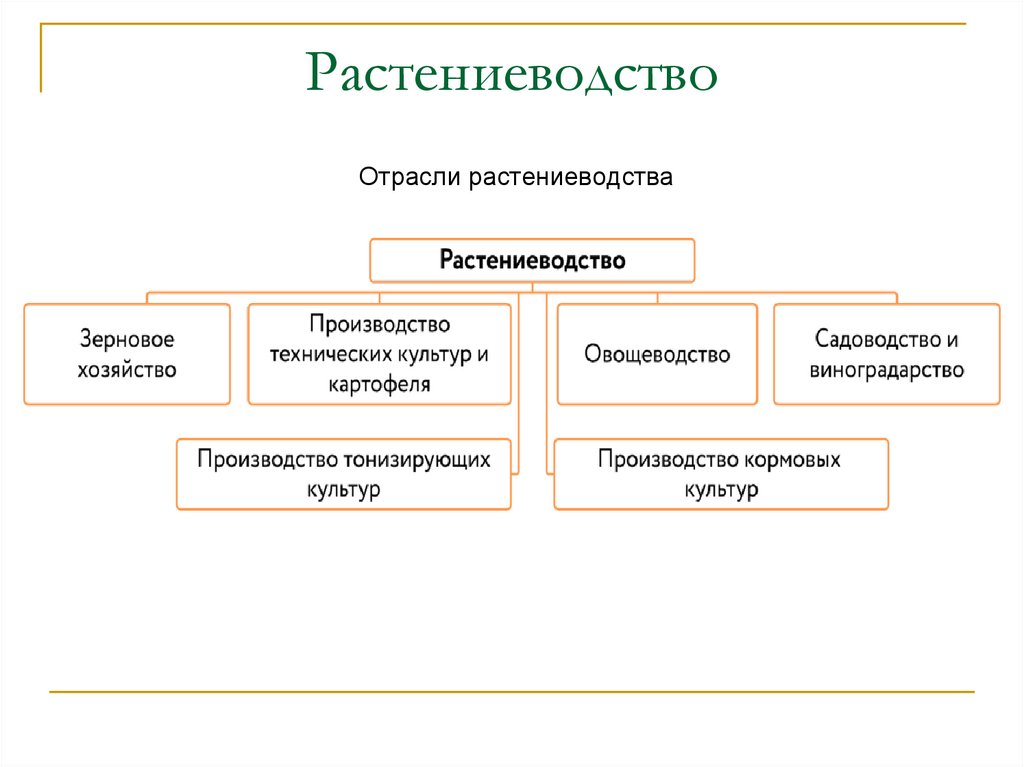 Растениеводство

Отрасли растениеводства

Растениеводство

Зерновое хозяйство

Производство технических культур и картофеля

Овощеводство

Садоводство и виноградарство

Производство тонизирующих культур

Производство кормовых культур